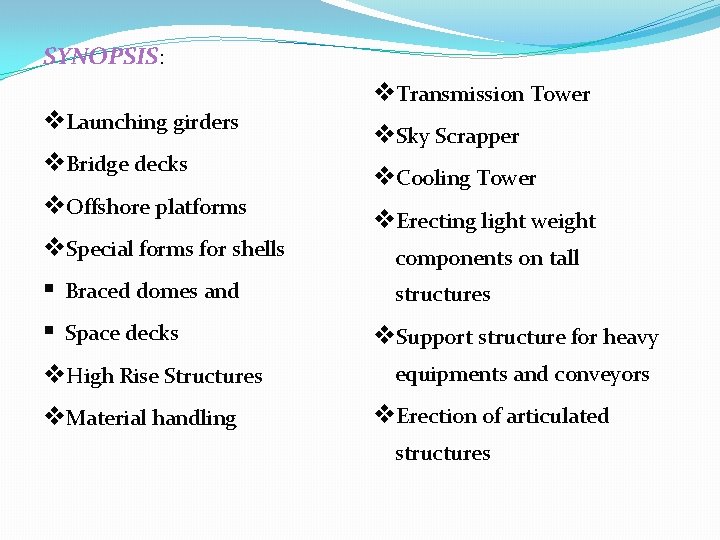 SYNOPSIS:

❖Launching girders
❖Bridge decks
❖Offshore platforms
❖Special forms for shells
▪ Braced domes and
▪ Space decks
❖High Rise Structures
❖Material handling

❖Transmission Tower
❖Sky Scrapper
❖Cooling Tower
❖Erecting light weight components on tall structures
❖Support structure for heavy equipments and conveyors
❖Erection of articulated structures